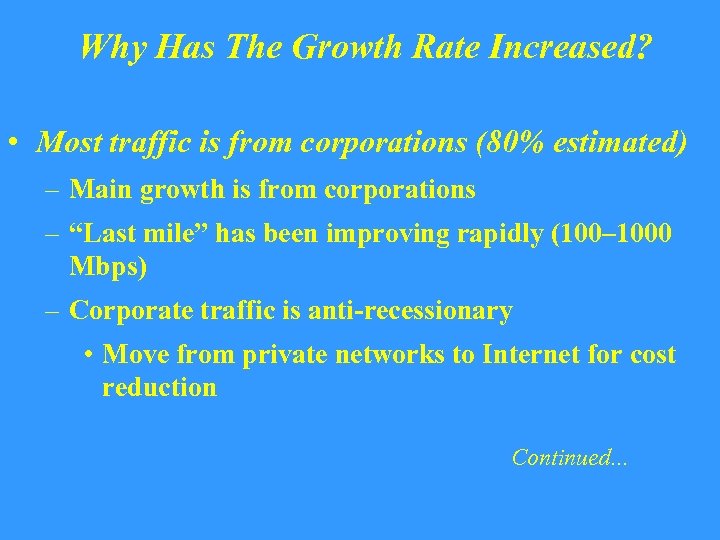 Why Has The Growth Rate Increased?

• Most traffic is from corporations (80% estimated)

– Main growth is from corporations

– “Last mile” has been improving rapidly (100–1000 Mbps)

– Corporate traffic is anti-recessionary

• Move from private networks to Internet for cost reduction

Continued...